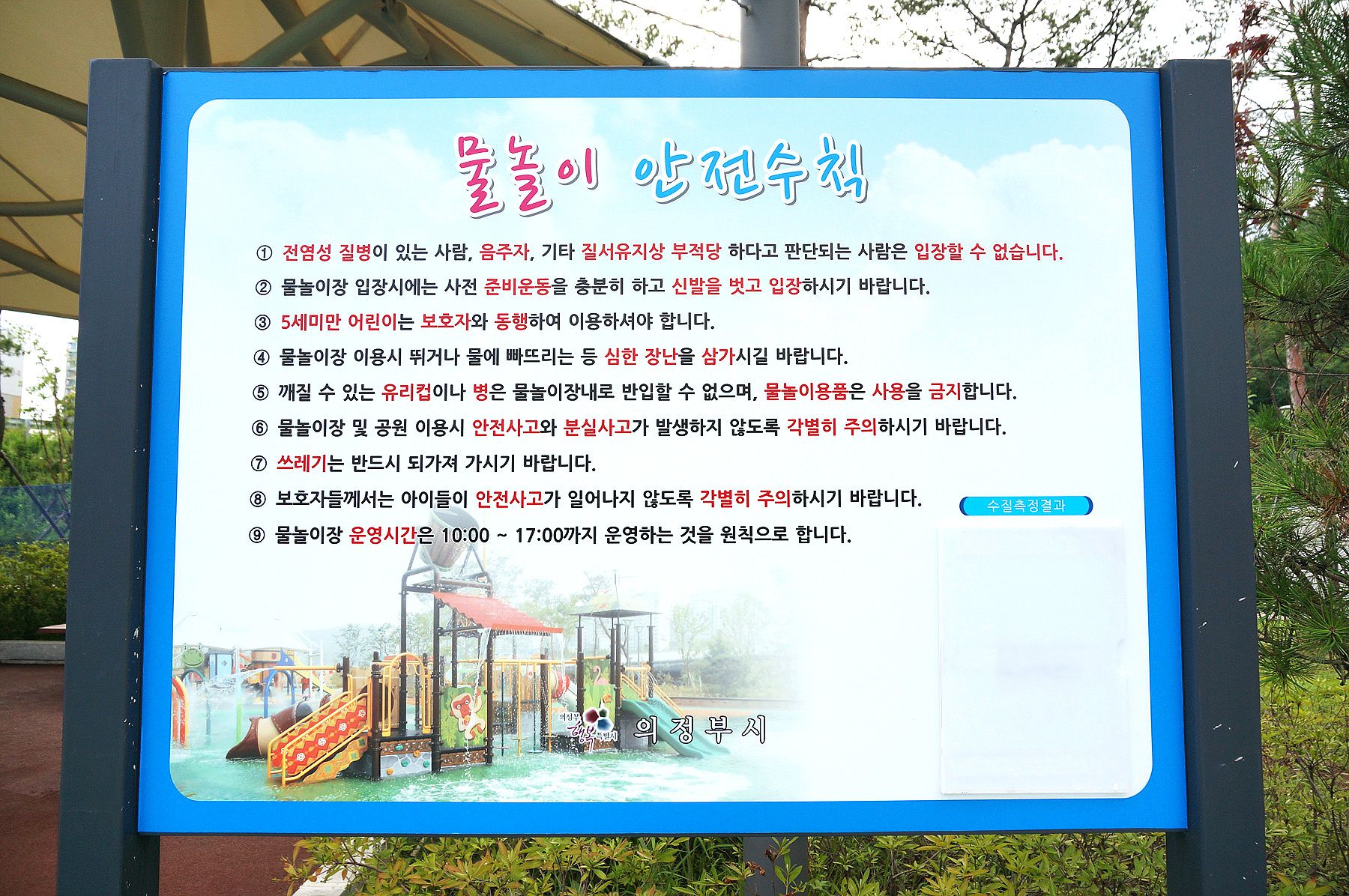 물놀이 안전수칙

① 전염성 질병이 있는 사람, 음주자, 기타 질서유지상 부적당 하다고 판단되는 사람은 입장할 수 없습니다.

② 물놀이장 입장시에는 사전 준비운동을 충분히 하고 신발을 벗고 입장하시기 바랍니다.

③ 5세미만 어린이는 보호자와 동행하여 이용하셔야 합니다.

④ 물놀이장 이용시 뛰거나 물에 빠뜨리는 등 심한 장난을 삼가시길 바랍니다.

⑤ 깨질 수 있는 유리컵이나 병은 물놀이장내로 반입할 수 없으며, 물놀이용품은 사용을 금지합니다.

⑥ 물놀이장 및 공원 이용시 안전사고와 분실사고가 발생하지 않도록 각별히 주의하시기 바랍니다.

⑦ 쓰레기는 반드시 되가져 가시기 바랍니다.

⑧ 보호자들께서는 아이들이 안전사고가 일어나지 않도록 각별히 주의하시기 바랍니다.

⑨ 물놀이장 운영시간은 10:00 ~ 17:00까지 운영하는 것을 원칙으로 합니다.

수질측정결과

의정부 행복특별시 의정부시